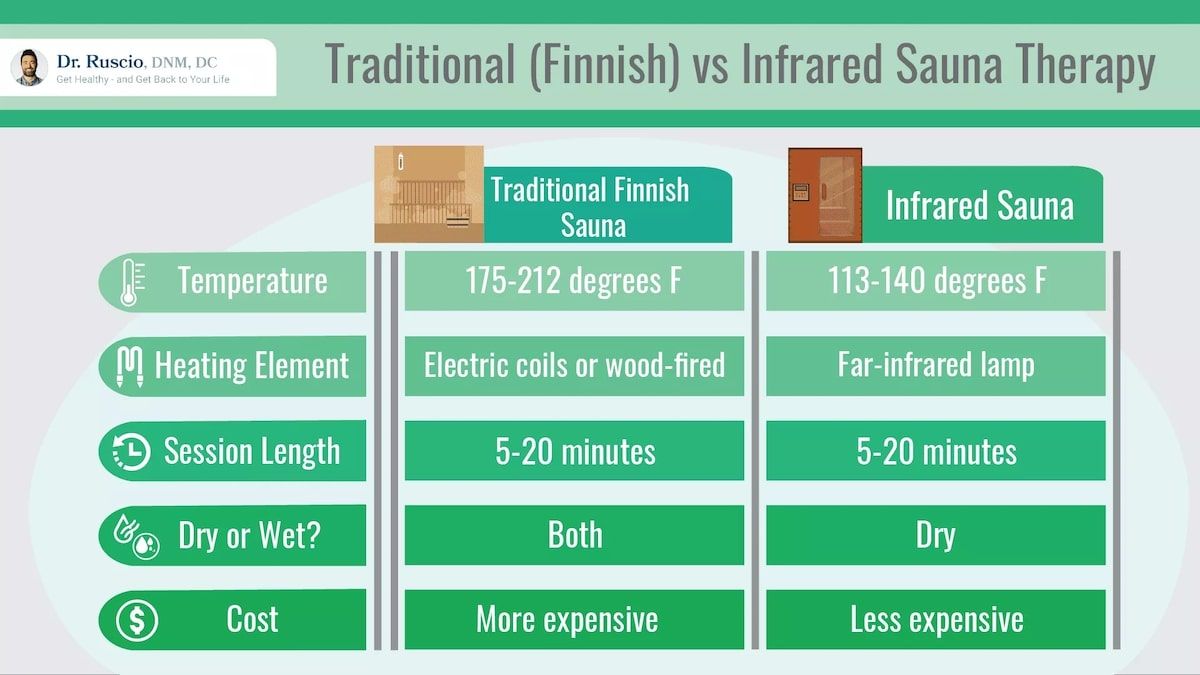 Dr. Ruscio, DNM, DC
Get Healthy - and Get Back to Your Life

Traditional (Finnish) vs Infrared Sauna Therapy

| | Traditional Finnish Sauna | Infrared Sauna |
|---|---|---|
| Temperature | 175-212 degrees F | 113-140 degrees F |
| Heating Element | Electric coils or wood-fired | Far-infrared lamp |
| Session Length | 5-20 minutes | 5-20 minutes |
| Dry or Wet? | Both | Dry |
| Cost | More expensive | Less expensive |